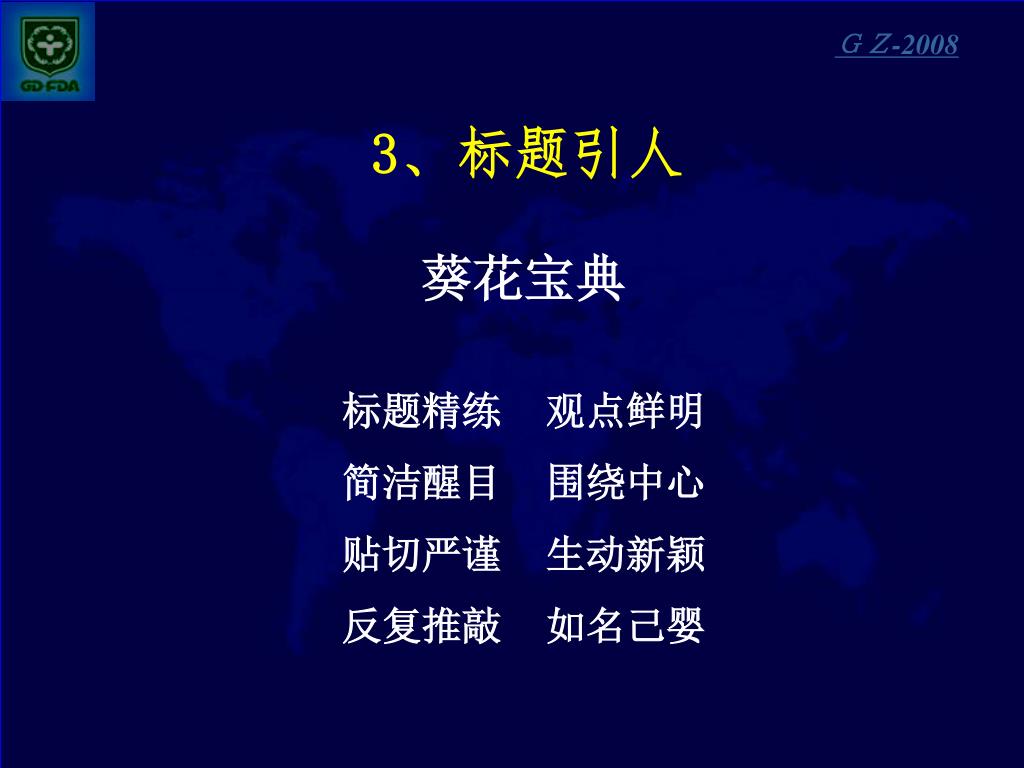 GD·FDA

G Z-2008

3、标题引人

葵花宝典

标题精练　观点鲜明
简洁醒目　围绕中心
贴切严谨　生动新颖
反复推敲　如名己婴